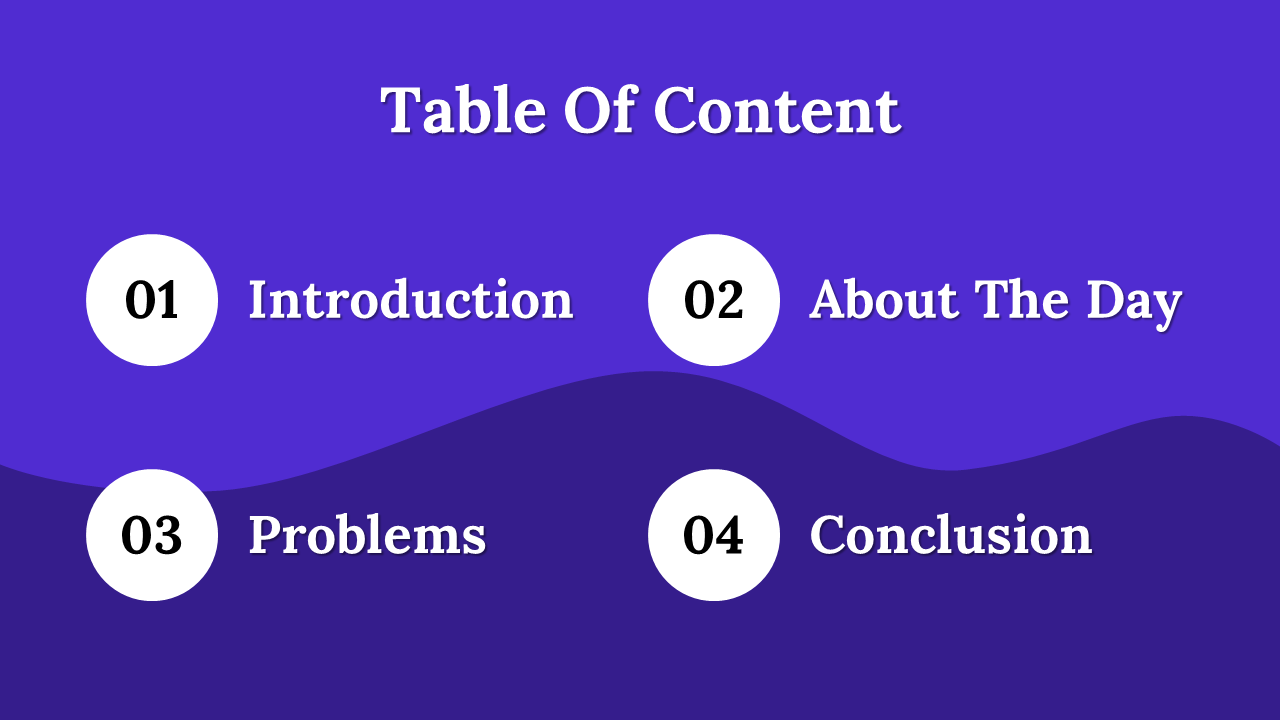 Table Of Content

01 Introduction

02 About The Day

03 Problems

04 Conclusion